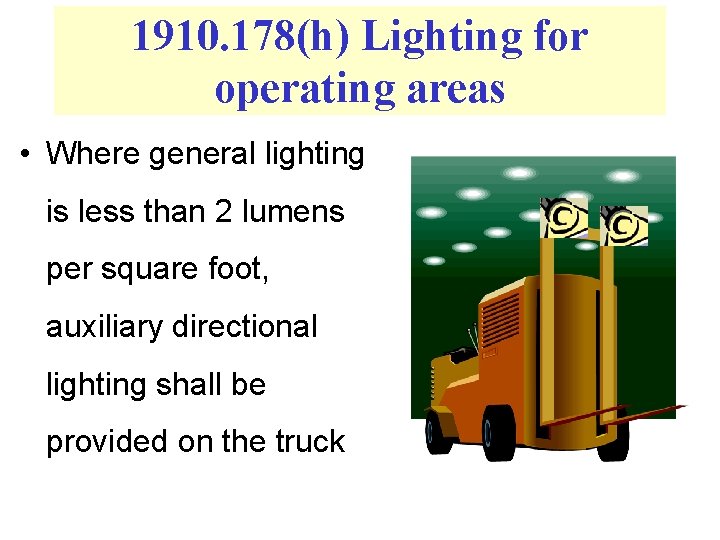 1910.178(h) Lighting for operating areas

• Where general lighting is less than 2 lumens per square foot, auxiliary directional lighting shall be provided on the truck